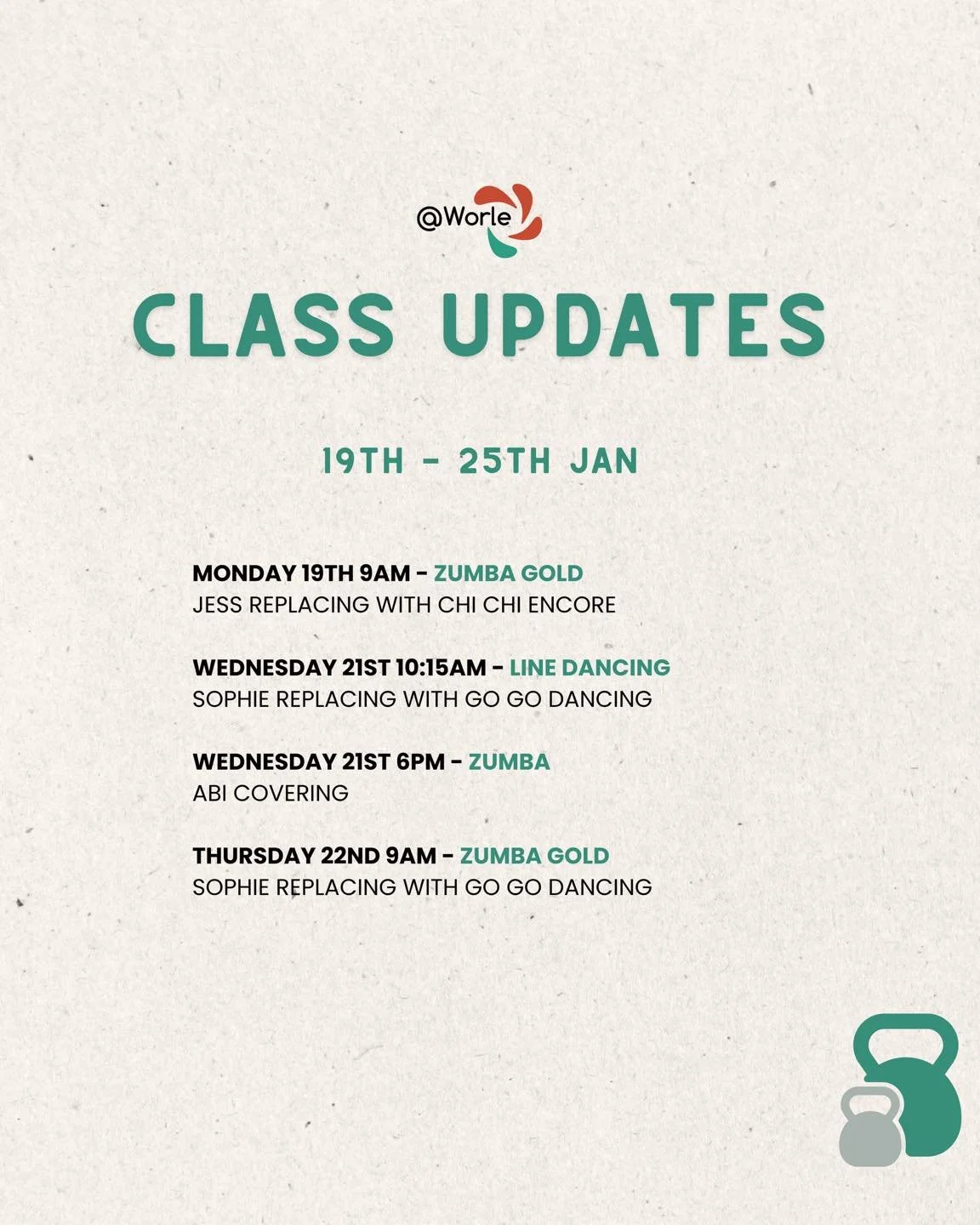 @Worle

CLASS UPDATES

19TH - 25TH JAN

MONDAY 19TH 9AM - ZUMBA GOLD
JESS REPLACING WITH CHI CHI ENCORE

WEDNESDAY 21ST 10:15AM - LINE DANCING
SOPHIE REPLACING WITH GO GO DANCING

WEDNESDAY 21ST 6PM - ZUMBA
ABI COVERING

THURSDAY 22ND 9AM - ZUMBA GOLD
SOPHIE REPLACING WITH GO GO DANCING